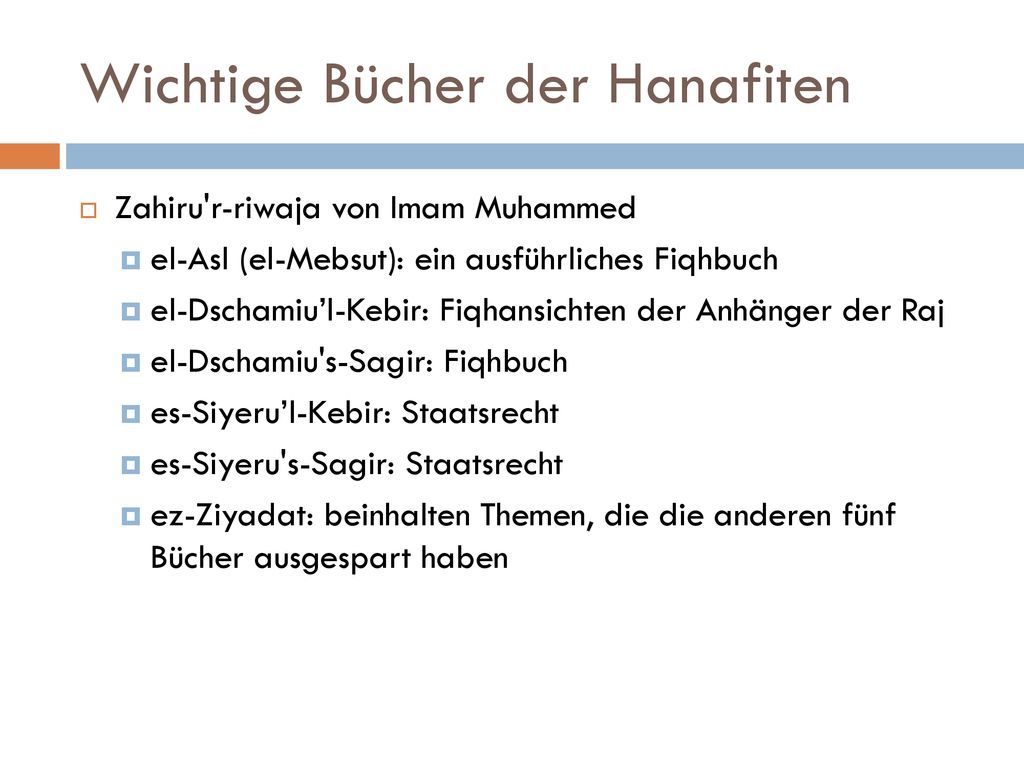 Wichtige Bücher der Hanafiten

Zahiru'r-riwaja von Imam Muhammed

el-Asl (el-Mebsut): ein ausführliches Fiqhbuch

el-Dschamiu’l-Kebir: Fiqhansichten der Anhänger der Raj

el-Dschamiu's-Sagir: Fiqhbuch

es-Siyeru’l-Kebir: Staatsrecht

es-Siyeru's-Sagir: Staatsrecht

ez-Ziyadat: beinhalten Themen, die die anderen fünf Bücher ausgespart haben